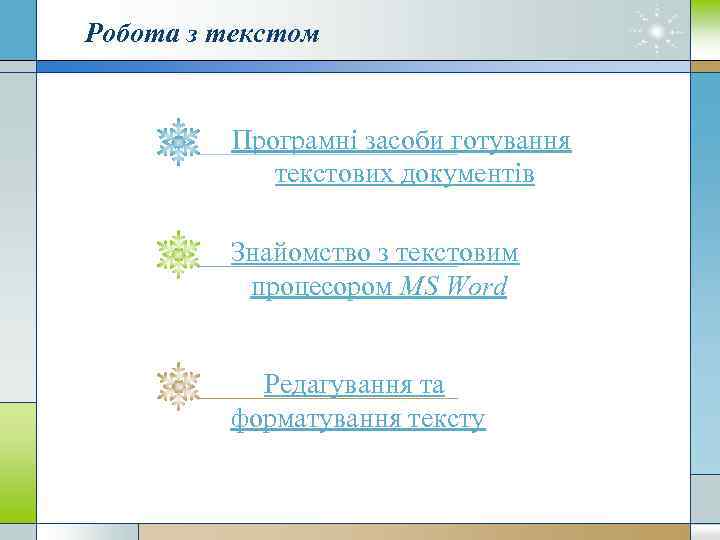 Робота з текстом

Програмні засоби готування текстових документів

Знайомство з текстовим процесором MS Word

Редагування та форматування тексту